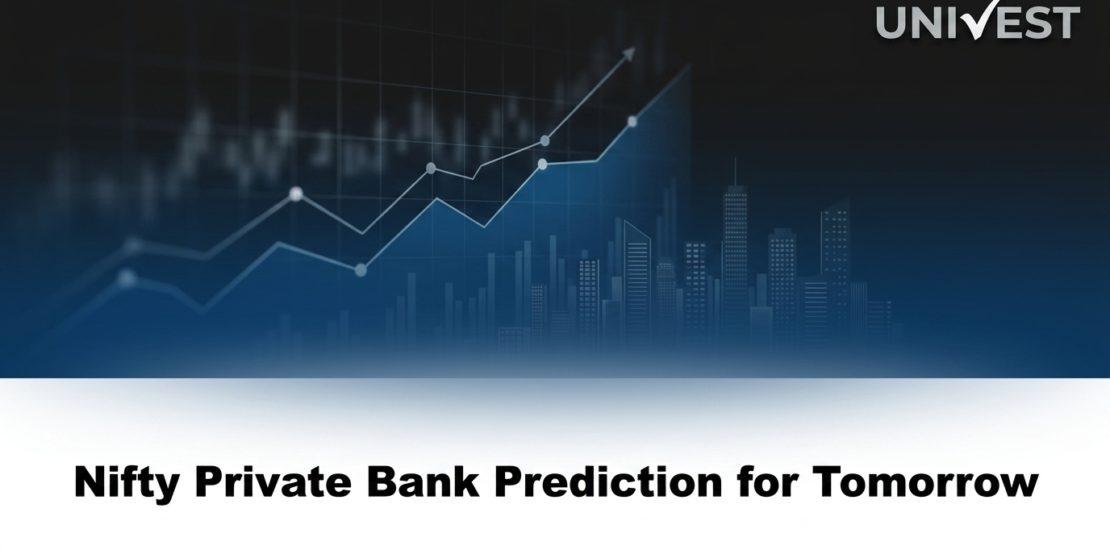 UNIVEST

Nifty Private Bank Prediction for Tomorrow